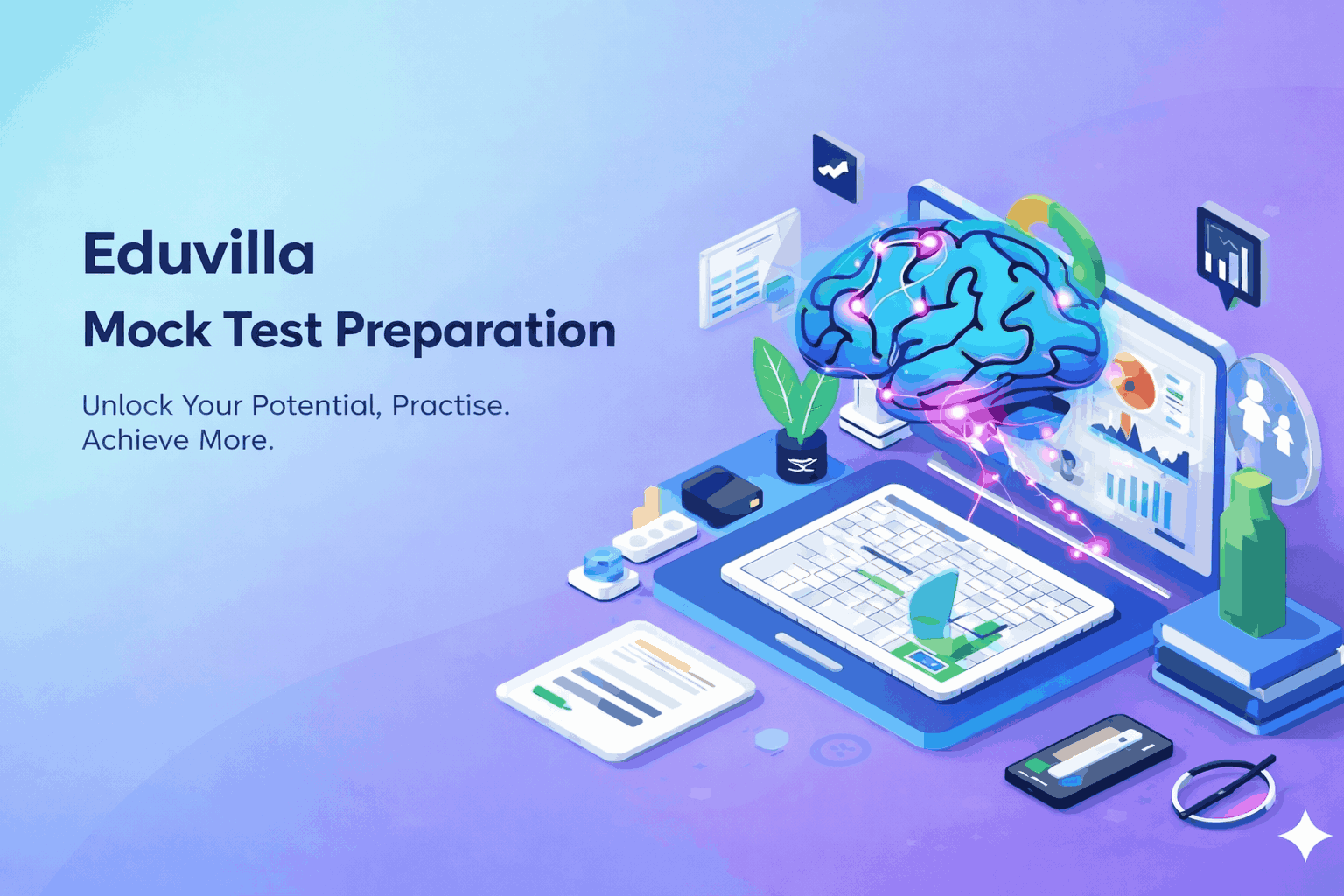 Eduvilla
Mock Test Preparation

Unlock Your Potential, Practise.
Achieve More.